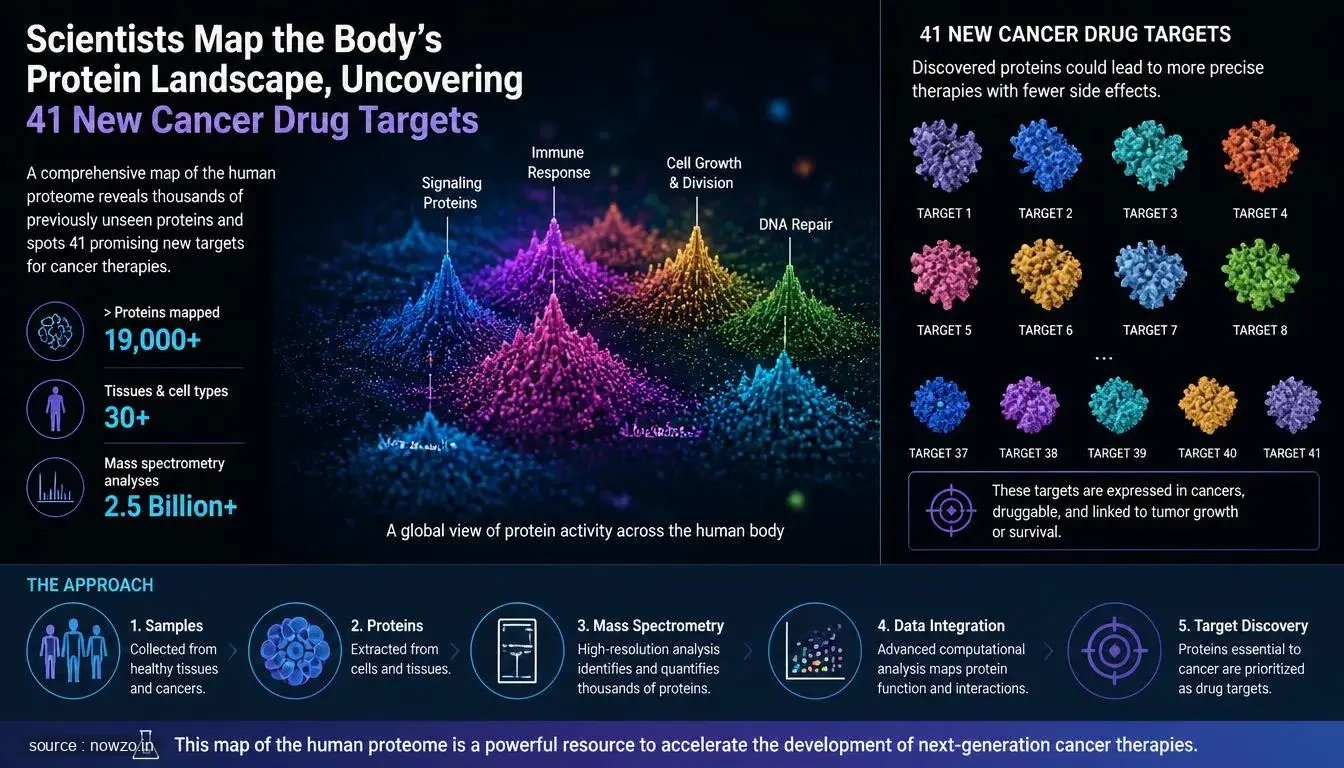 Scientists Map the Body's Protein Landscape, Uncovering 41 New Cancer Drug Targets

A comprehensive map of the human proteome reveals thousands of previously unseen proteins and spots 41 promising new targets for cancer therapies.

> Proteins mapped
19,000+

Tissues & cell types
30+

Mass spectrometry analyses
2.5 Billion+

Signaling Proteins

Immune Response

Cell Growth & Division

DNA Repair

A global view of protein activity across the human body

41 NEW CANCER DRUG TARGETS

Discovered proteins could lead to more precise therapies with fewer side effects.

TARGET 1
TARGET 2
TARGET 3
TARGET 4
TARGET 5
TARGET 6
TARGET 7
TARGET 8
...
TARGET 37
TARGET 38
TARGET 39
TARGET 40
TARGET 41

These targets are expressed in cancers, druggable, and linked to tumor growth or survival.

THE APPROACH

1. Samples
Collected from healthy tissues and cancers.

2. Proteins
Extracted from cells and tissues.

3. Mass Spectrometry
High-resolution analysis identifies and quantifies thousands of proteins.

4. Data Integration
Advanced computational analysis maps protein function and interactions.

5. Target Discovery
Proteins essential to cancer are prioritized as drug targets.

source : nowzo.in

This map of the human proteome is a powerful resource to accelerate the development of next-generation cancer therapies.